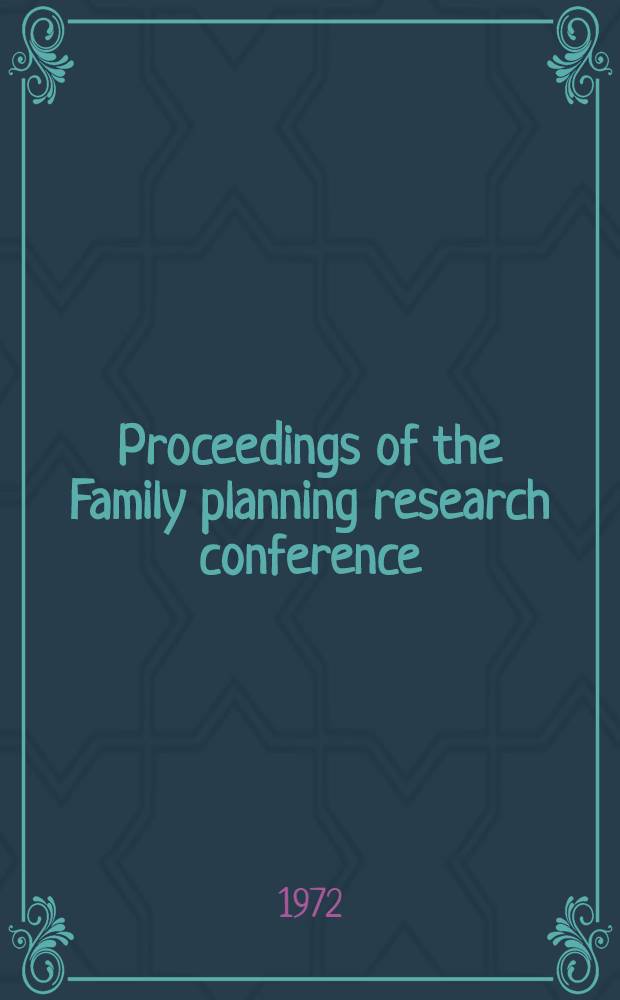 Proceedings of the Family planning research conference

1972